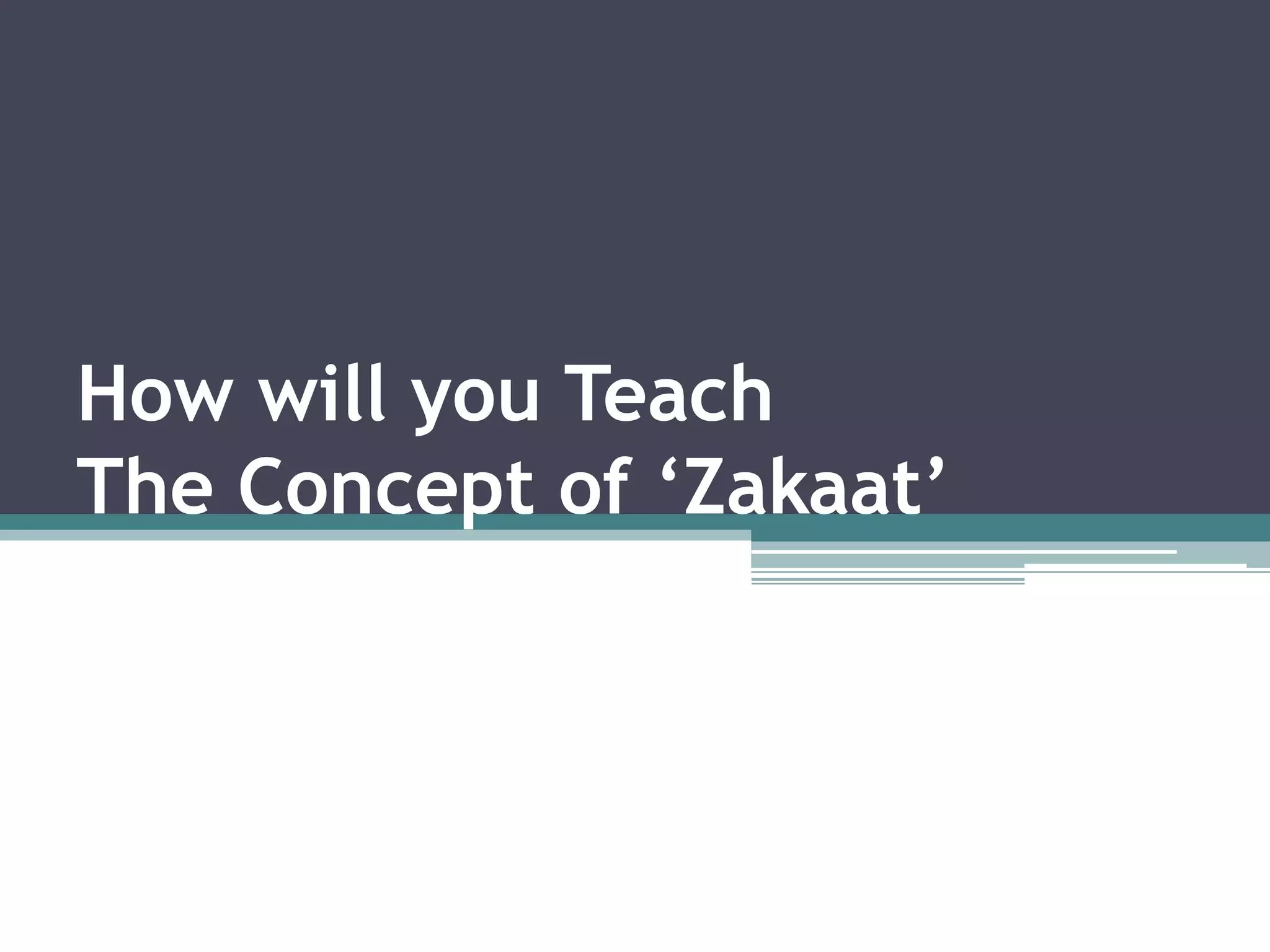 How will you Teach
The Concept of ‘Zakaat’